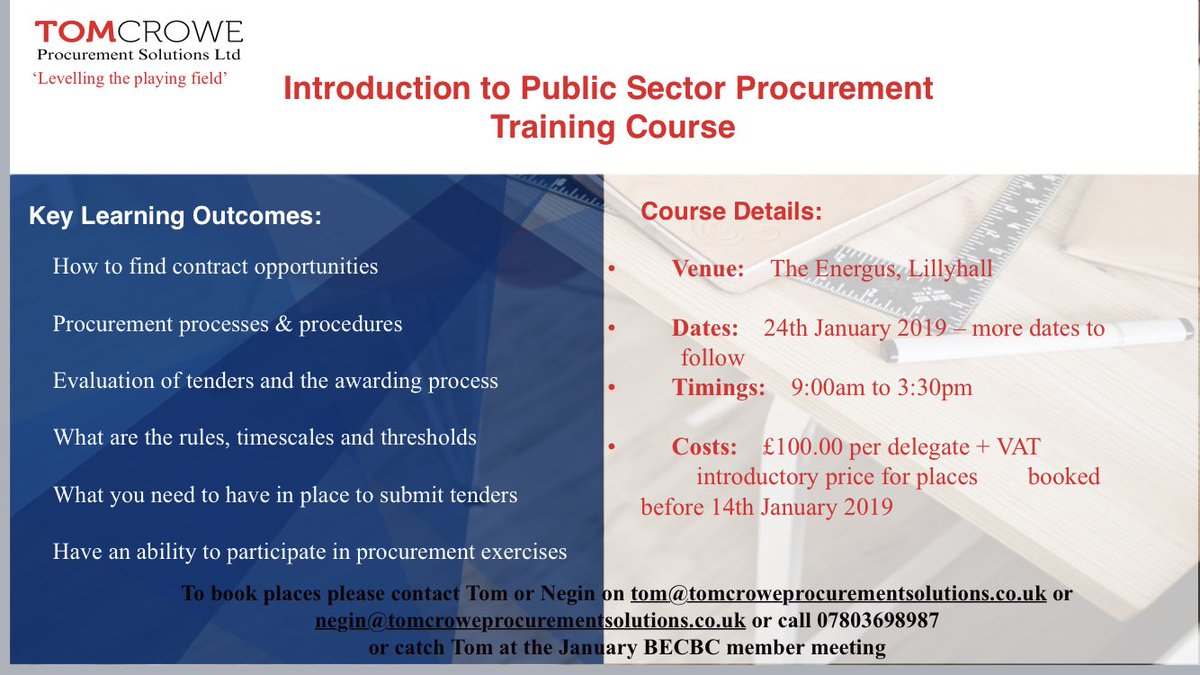 TOMCROWE
Procurement Solutions Ltd
'Levelling the playing field'

Introduction to Public Sector Procurement Training Course

Key Learning Outcomes:

How to find contract opportunities

Procurement processes & procedures

Evaluation of tenders and the awarding process

What are the rules, timescales and thresholds

What you need to have in place to submit tenders

Have an ability to participate in procurement exercises

Course Details:

• Venue: The Energus, Lillyhall

• Dates: 24th January 2019 – more dates to follow

• Timings: 9:00am to 3:30pm

• Costs: £100.00 per delegate + VAT introductory price for places booked before 14th January 2019

To book places please contact Tom or Negin on tom@tomcroweprocurementsolutions.co.uk or negin@tomcroweprocurementsolutions.co.uk or call 07803698987 or catch Tom at the January BECBC member meeting